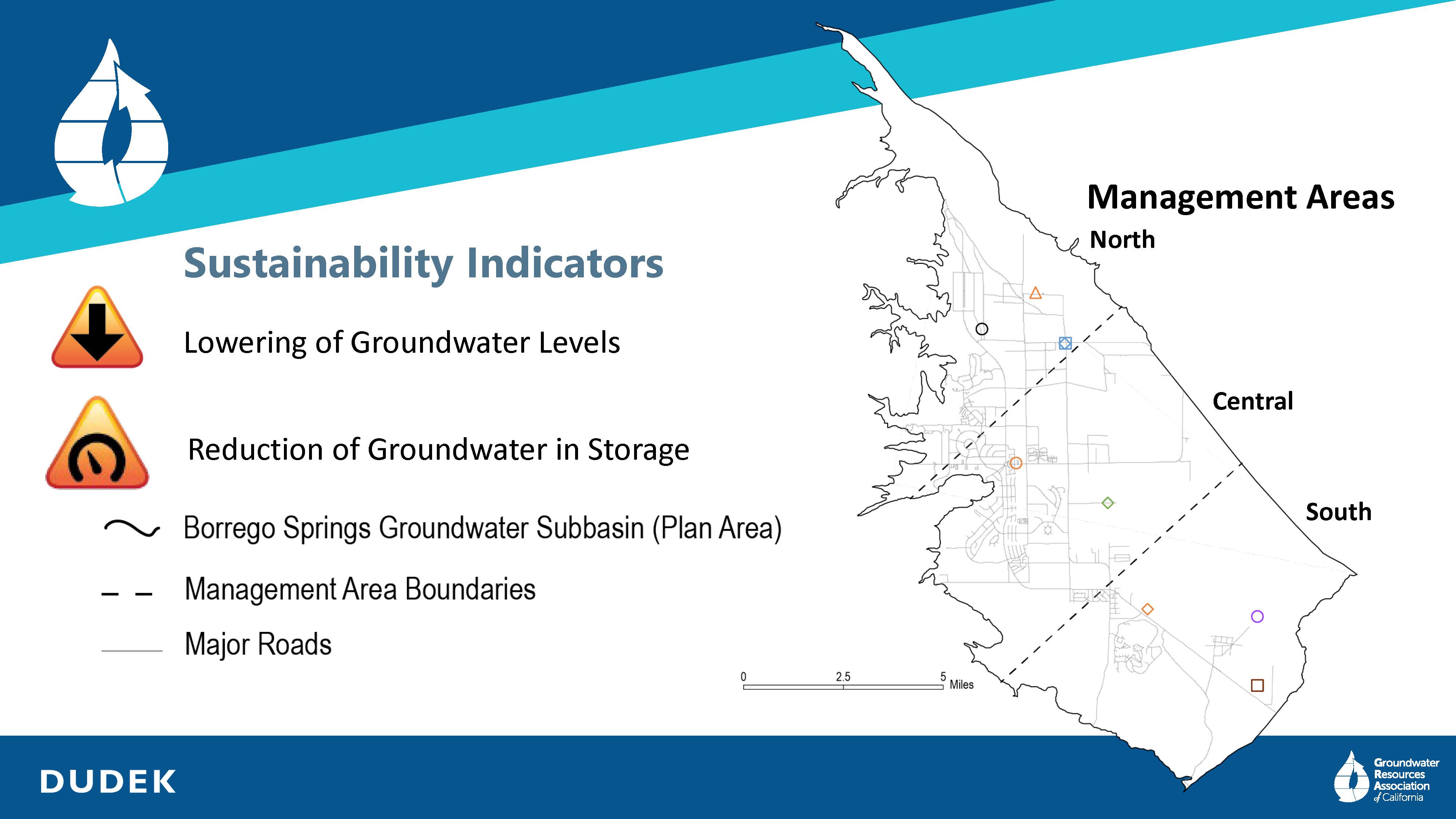 Sustainability Indicators

Lowering of Groundwater Levels

Reduction of Groundwater in Storage

Borrego Springs Groundwater Subbasin (Plan Area)

Management Area Boundaries

Major Roads

Management Areas

North

Central

South

0 2.5 5 Miles

DUDEK

Groundwater Resources Association of California